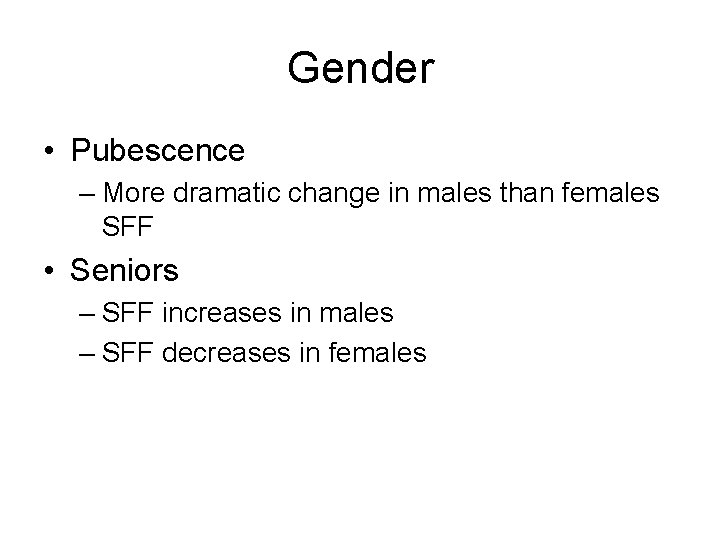 Gender

• Pubescence
– More dramatic change in males than females SFF

• Seniors
– SFF increases in males
– SFF decreases in females